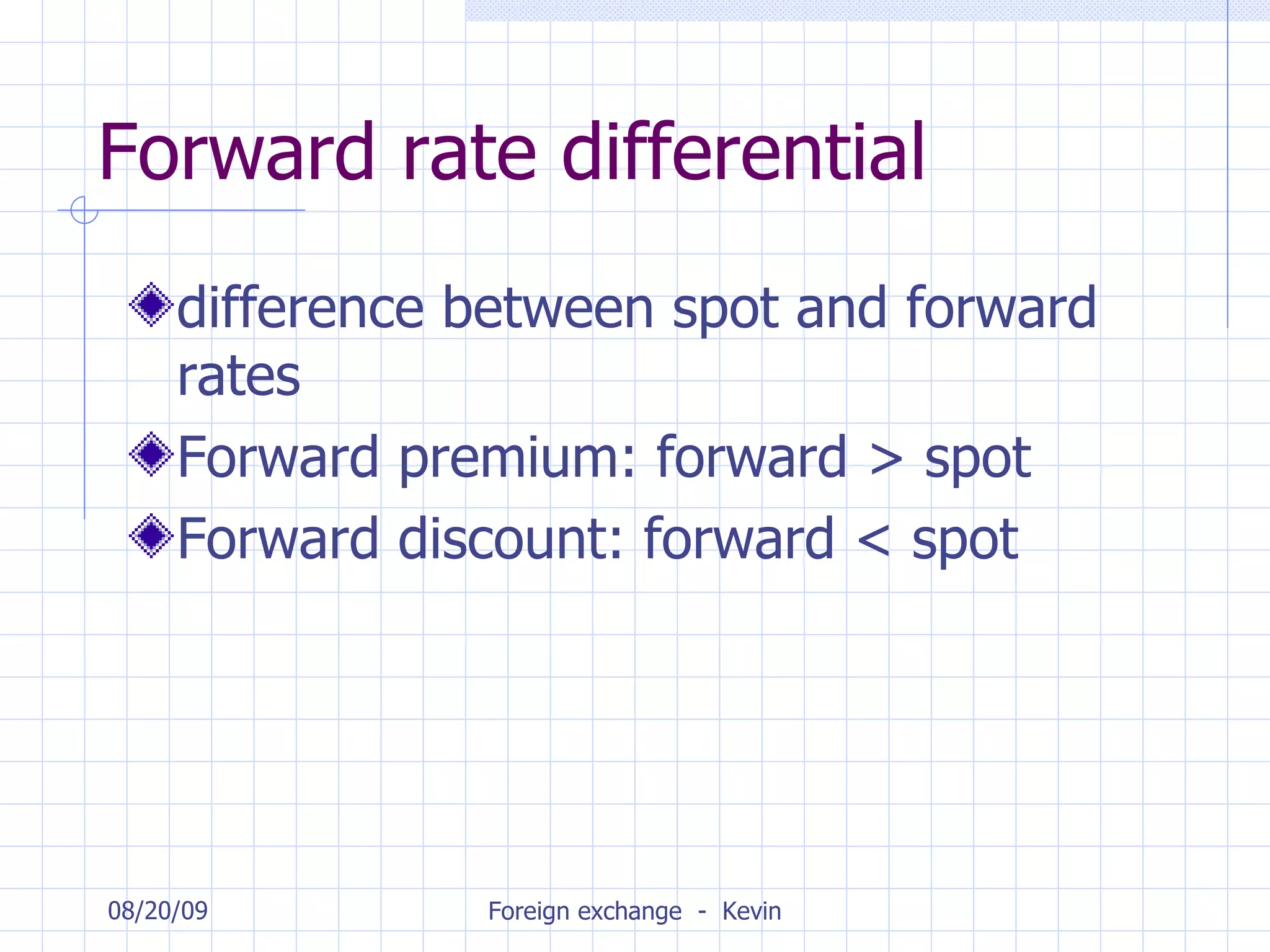 Forward rate differential

difference between spot and forward rates

Forward premium: forward > spot

Forward discount: forward < spot

08/20/09

Foreign exchange - Kevin